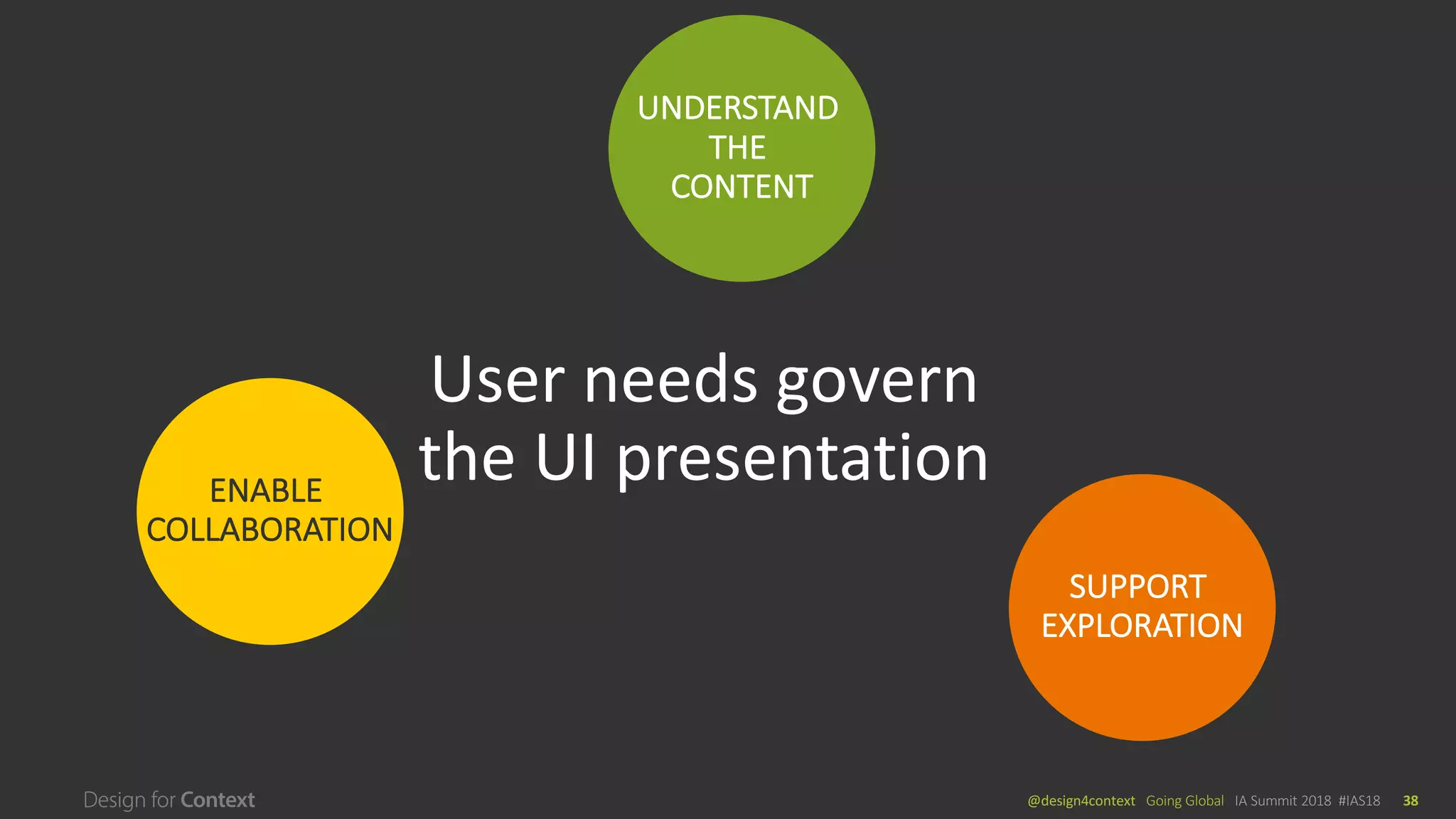 UNDERSTAND THE CONTENT

User needs govern the UI presentation

ENABLE COLLABORATION

SUPPORT EXPLORATION

Design for Context

@design4context Going Global IA Summit 2018 #IAS18 38